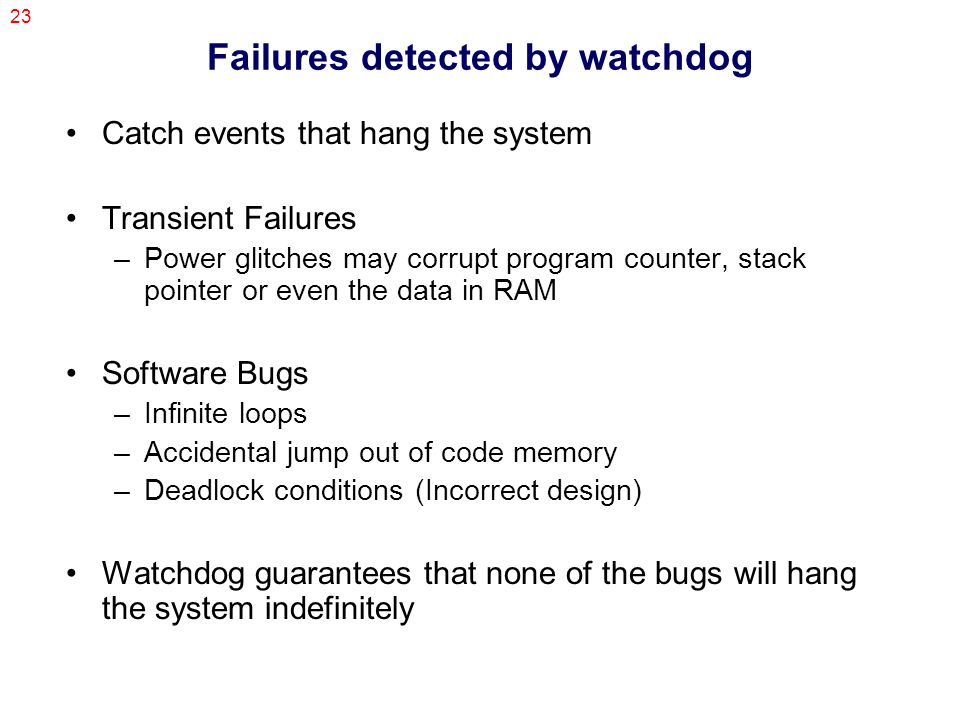 23

Failures detected by watchdog

• Catch events that hang the system

• Transient Failures
– Power glitches may corrupt program counter, stack pointer or even the data in RAM

• Software Bugs
– Infinite loops
– Accidental jump out of code memory
– Deadlock conditions (Incorrect design)

• Watchdog guarantees that none of the bugs will hang the system indefinitely